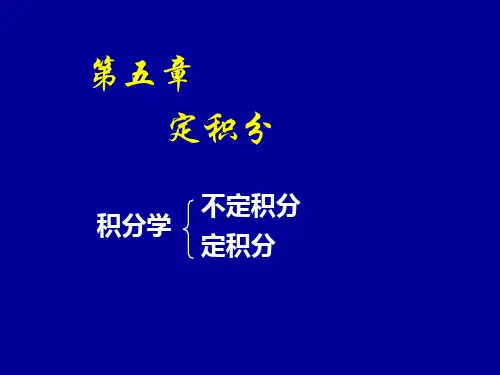 第五章

定积分

积分学

不定积分

定积分